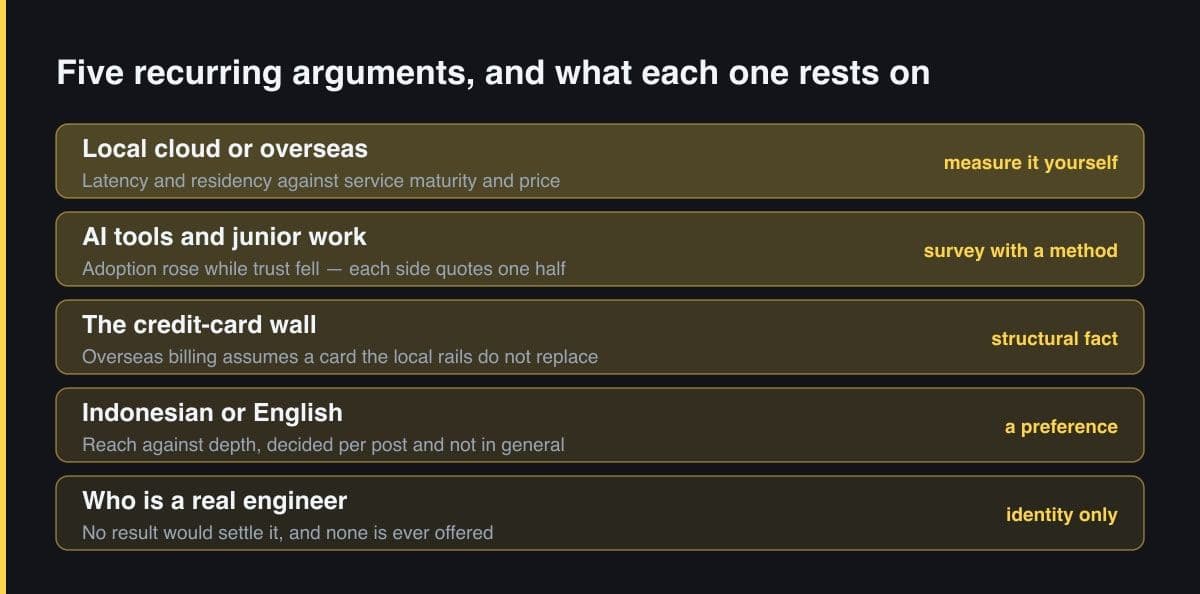 Five recurring arguments, and what each one rests on

Local cloud or overseas
Latency and residency against service maturity and price
measure it yourself

AI tools and junior work
Adoption rose while trust fell — each side quotes one half
survey with a method

The credit-card wall
Overseas billing assumes a card the local rails do not replace
structural fact

Indonesian or English
Reach against depth, decided per post and not in general
a preference

Who is a real engineer
No result would settle it, and none is ever offered
identity only